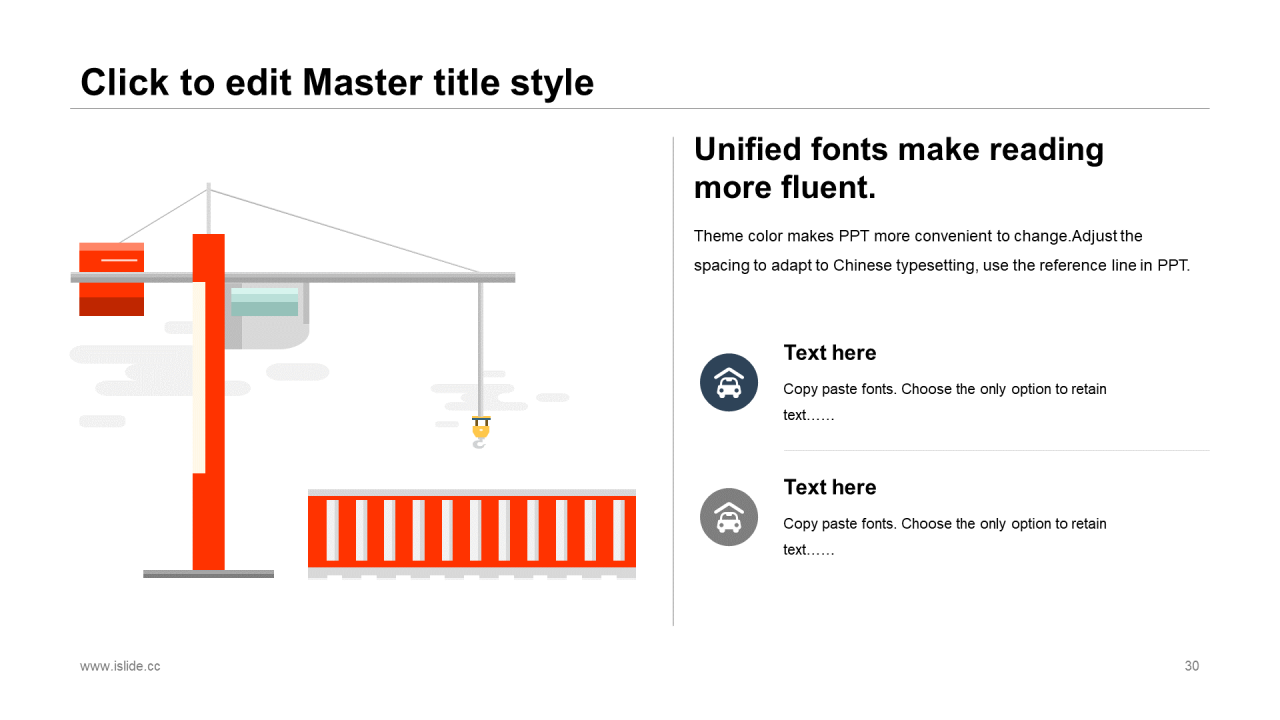 Click to edit Master title style

Unified fonts make reading more fluent.

Theme color makes PPT more convenient to change.Adjust the spacing to adapt to Chinese typesetting, use the reference line in PPT.

Text here

Copy paste fonts. Choose the only option to retain text……

Text here

Copy paste fonts. Choose the only option to retain text……

www.islide.cc

30